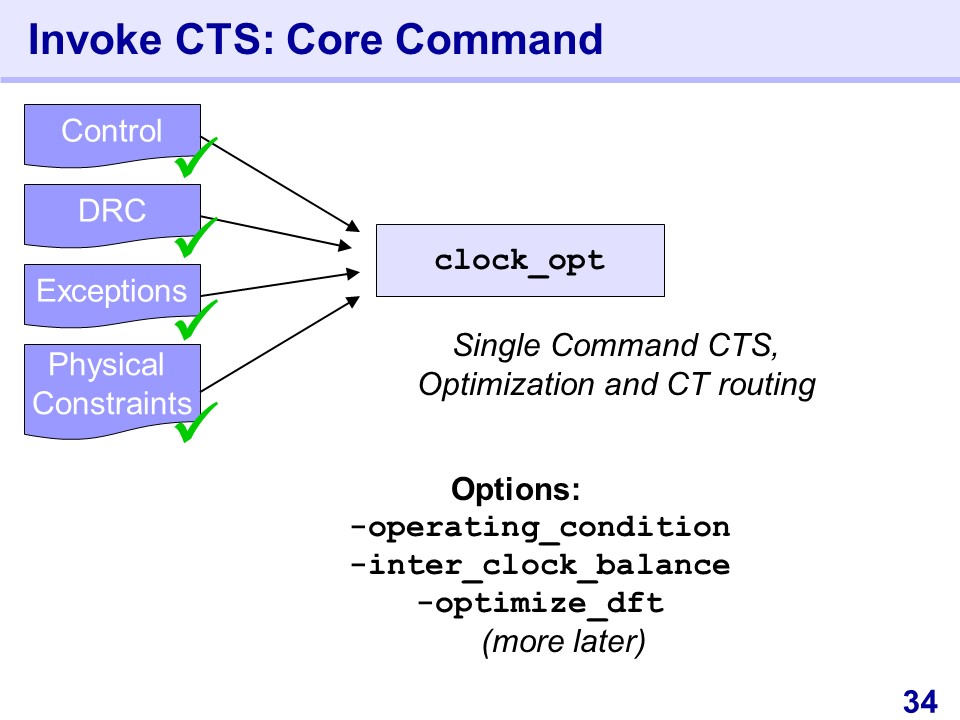 Invoke CTS: Core Command

Control

DRC

Exceptions

Physical Constraints

clock_opt

Single Command CTS, Optimization and CT routing

Options:
-operating_condition
-inter_clock_balance
-optimize_dft
(more later)

34